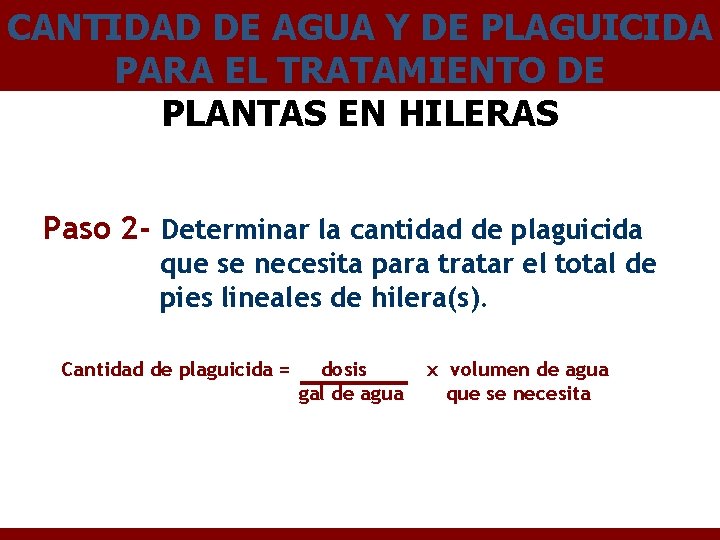 CANTIDAD DE AGUA Y DE PLAGUICIDA PARA EL TRATAMIENTO DE

PLANTAS EN HILERAS

Paso 2- Determinar la cantidad de plaguicida que se necesita para tratar el total de pies lineales de hilera(s).

Cantidad de plaguicida = $\frac{\text{dosis}}{\text{gal de agua}}$ x volumen de agua que se necesita